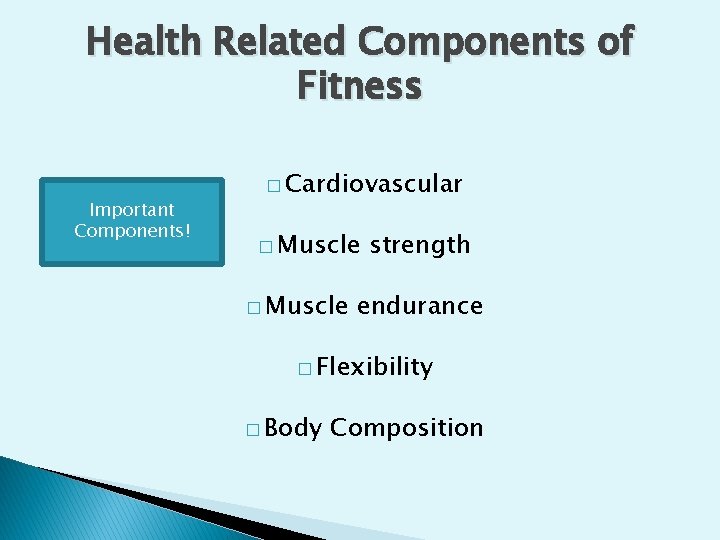 Health Related Components of Fitness

Important Components!

□ Cardiovascular

□ Muscle strength

□ Muscle endurance

□ Flexibility

□ Body Composition